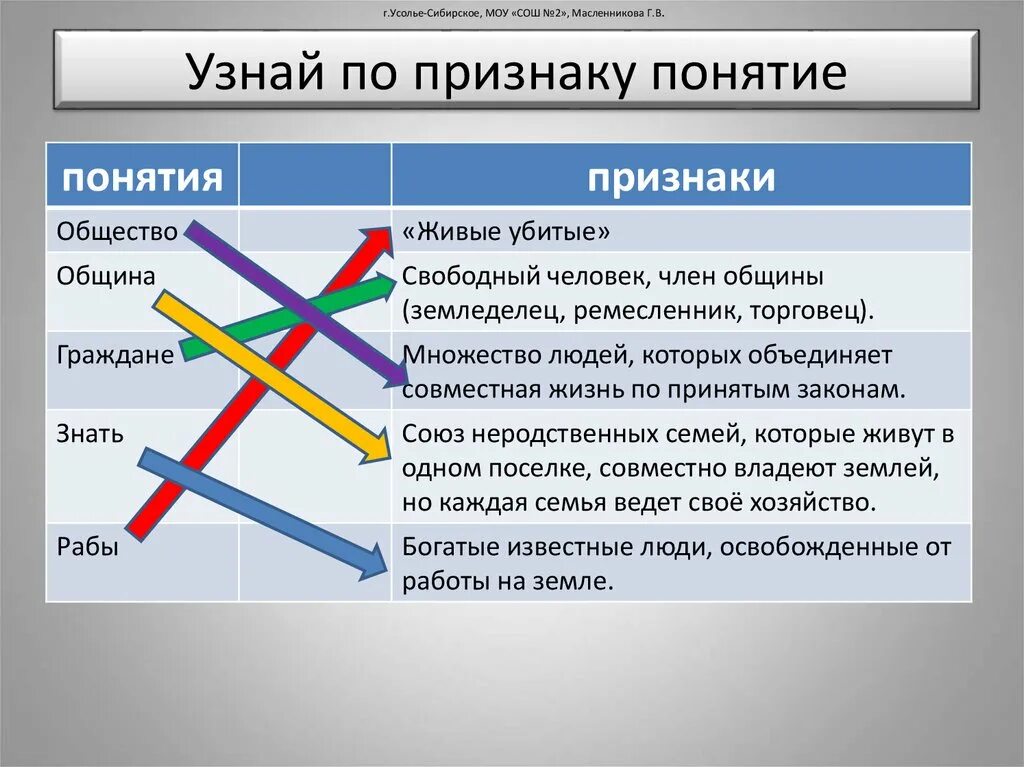 г.Усолье-Сибирское, МОУ «СОШ №2», Масленникова Г.В.

Узнай по признаку понятие

| понятия | | признаки |
|---|---|---|
| Общество | | «Живые убитые» |
| Община | | Свободный человек, член общины (земледелец, ремесленник, торговец). |
| Граждане | | Множество людей, которых объединяет совместная жизнь по принятым законам. |
| Знать | | Союз неродственных семей, которые живут в одном поселке, совместно владеют землей, но каждая семья ведет своё хозяйство. |
| Рабы | | Богатые известные люди, освобожденные от работы на земле. |